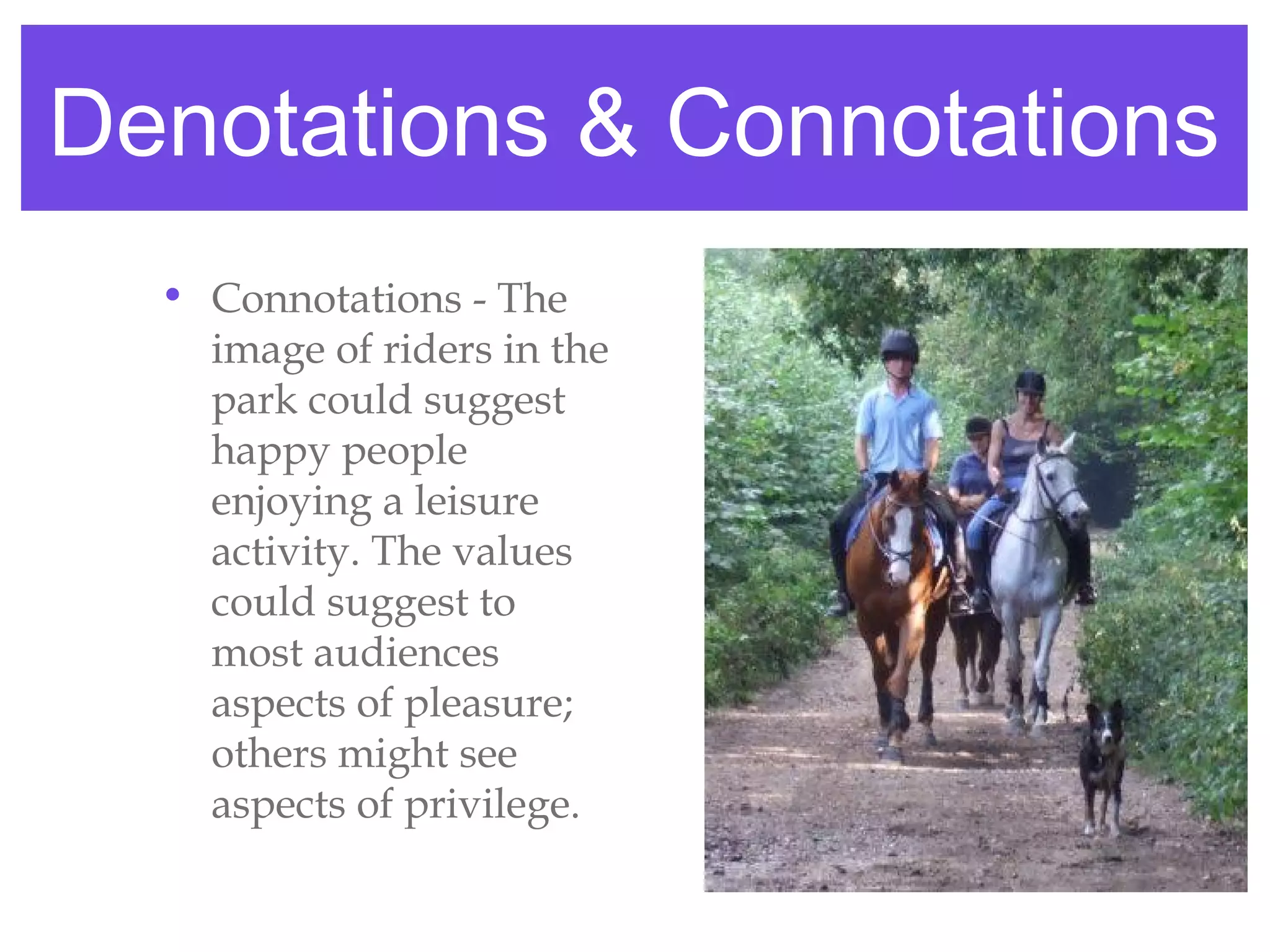 Denotations & Connotations

• Connotations - The image of riders in the park could suggest happy people enjoying a leisure activity. The values could suggest to most audiences aspects of pleasure; others might see aspects of privilege.